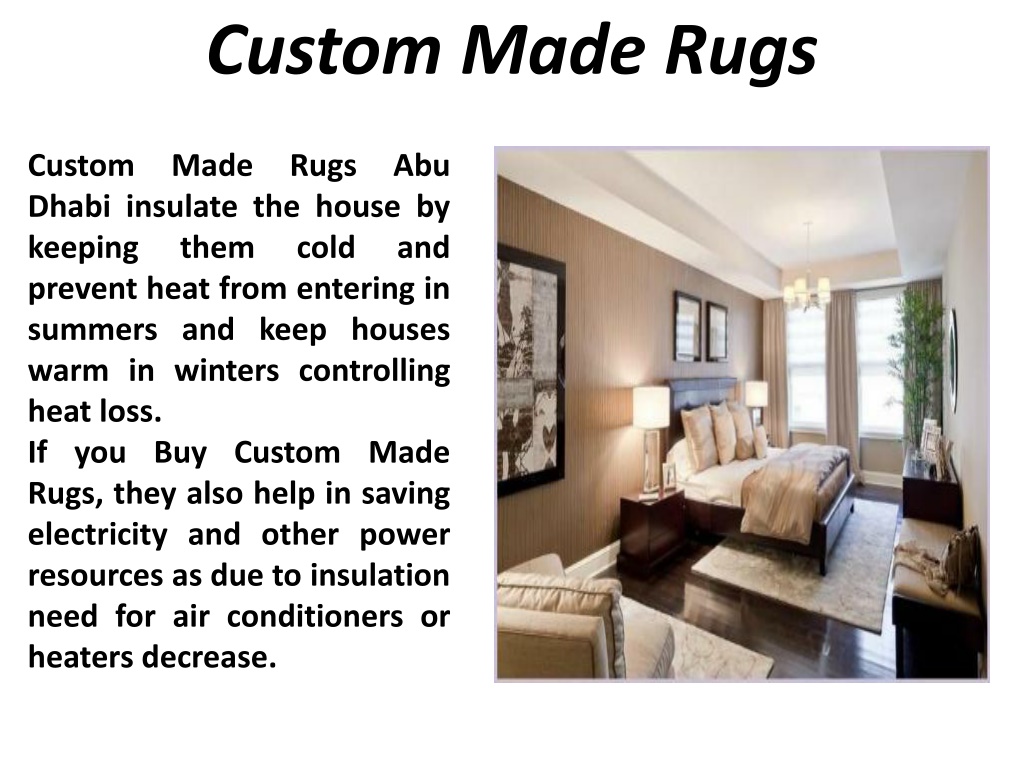 Custom Made Rugs

Custom Made Rugs Abu Dhabi insulate the house by keeping them cold and prevent heat from entering in summers and keep houses warm in winters controlling heat loss.
If you Buy Custom Made Rugs, they also help in saving electricity and other power resources as due to insulation need for air conditioners or heaters decrease.